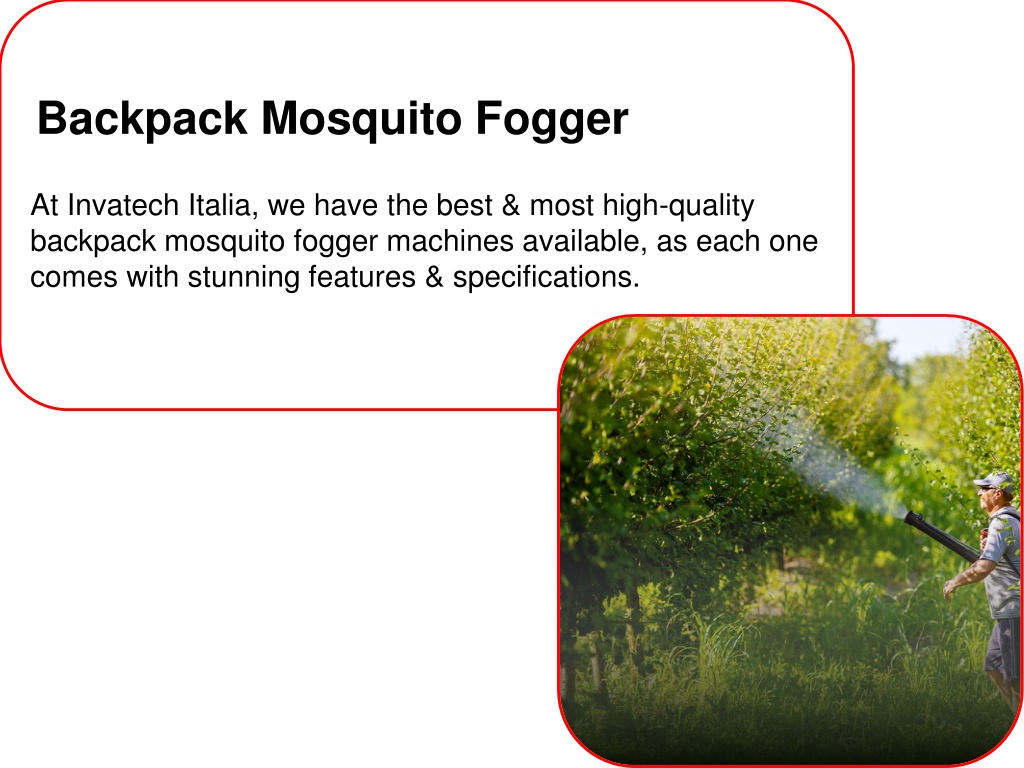 Backpack Mosquito Fogger

At Invatech Italia, we have the best & most high-quality backpack mosquito fogger machines available, as each one comes with stunning features & specifications.